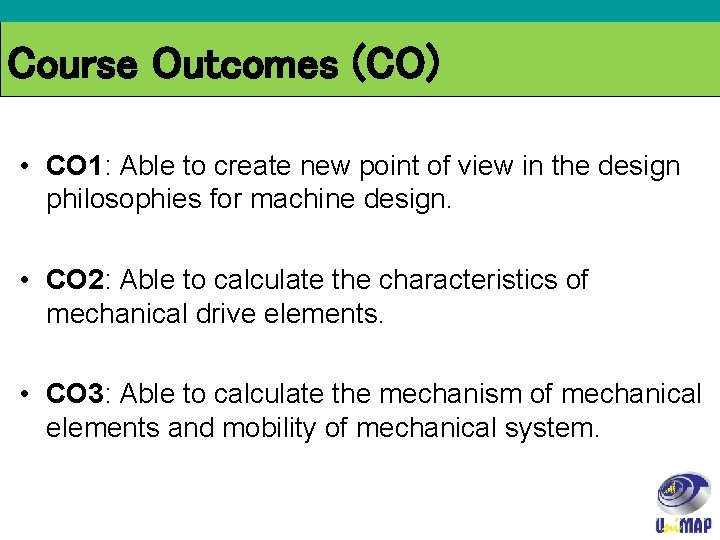 Course Outcomes (CO)

• CO1: Able to create new point of view in the design philosophies for machine design.

• CO2: Able to calculate the characteristics of mechanical drive elements.

• CO3: Able to calculate the mechanism of mechanical elements and mobility of mechanical system.

UniMAP